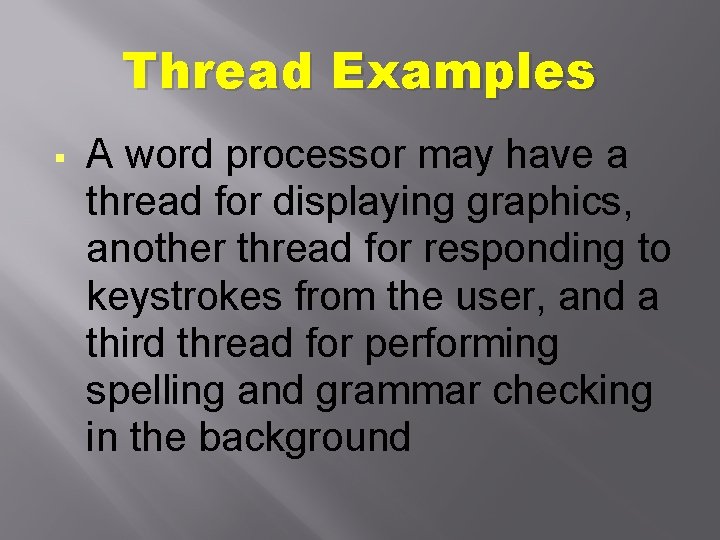 Thread Examples

▪ A word processor may have a thread for displaying graphics, another thread for responding to keystrokes from the user, and a third thread for performing spelling and grammar checking in the background